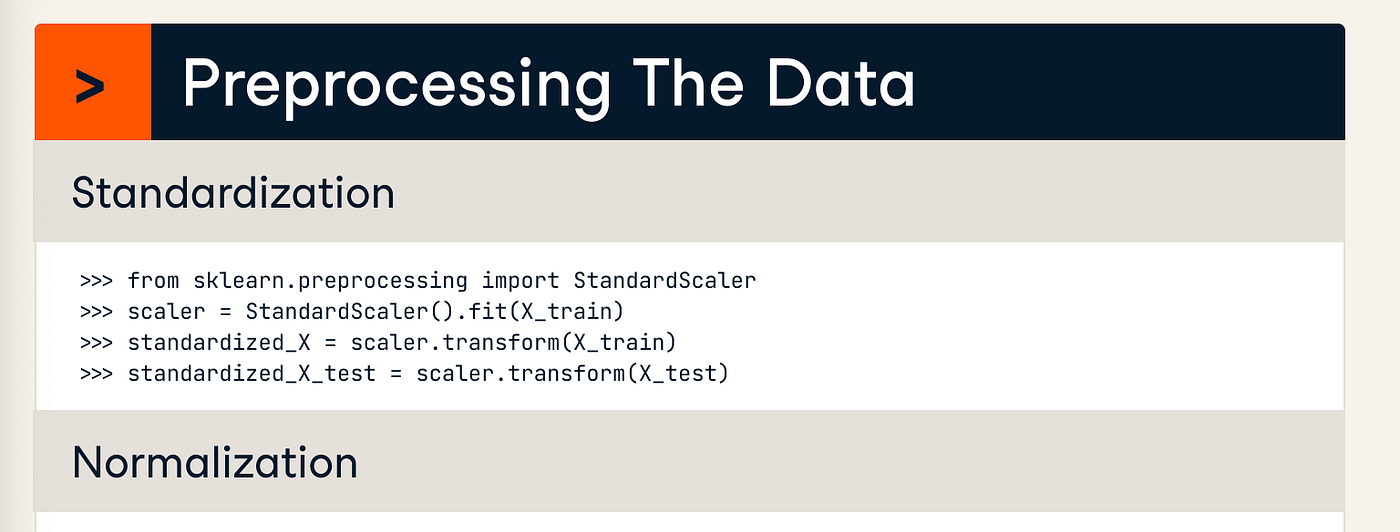 >
Preprocessing The Data

Standardization

>>> from sklearn.preprocessing import StandardScaler
>>> scaler = StandardScaler().fit(X_train)
>>> standardized_X = scaler.transform(X_train)
>>> standardized_X_test = scaler.transform(X_test)

Normalization